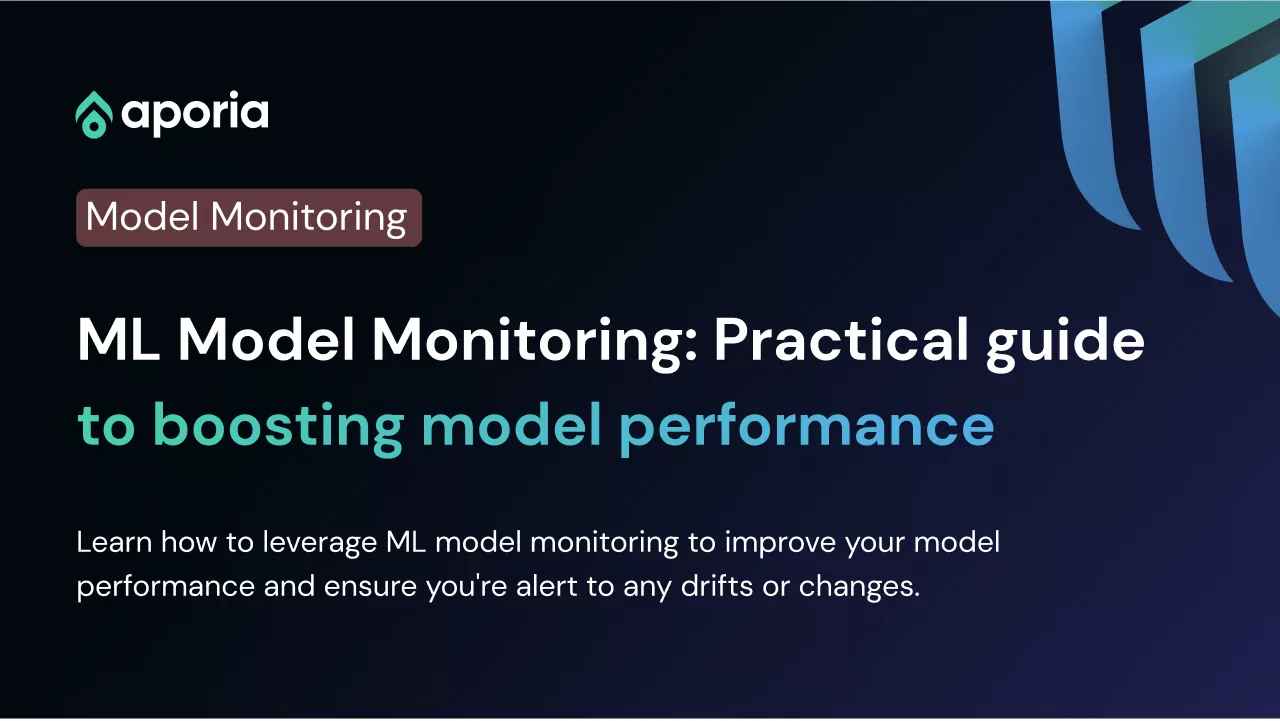 aporia

Model Monitoring

ML Model Monitoring: Practical guide to boosting model performance

Learn how to leverage ML model monitoring to improve your model performance and ensure you're alert to any drifts or changes.